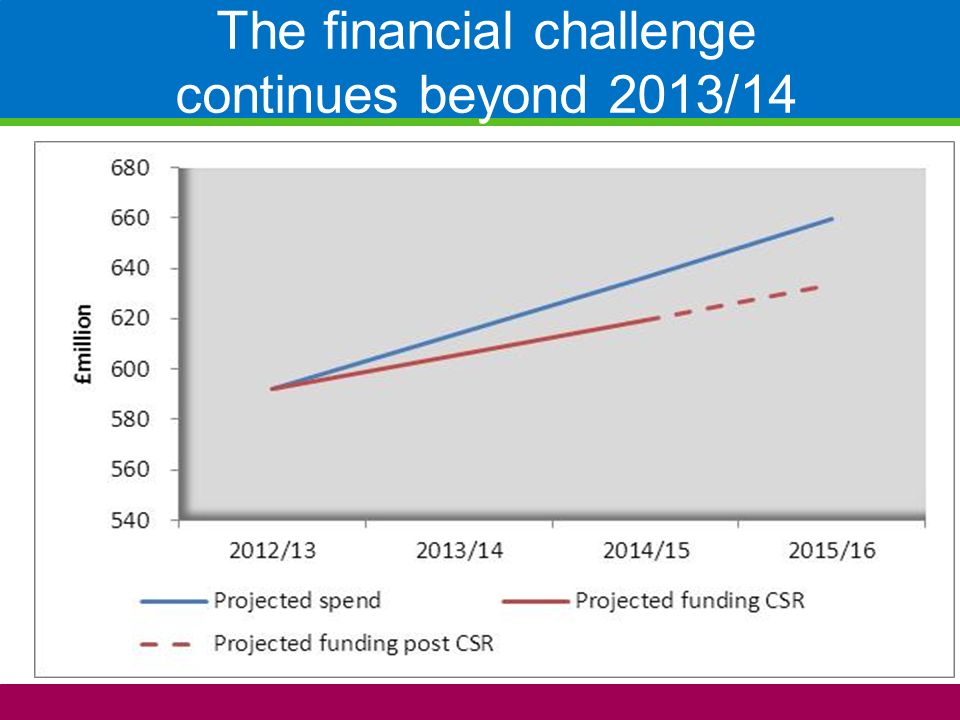 The financial challenge continues beyond 2013/14

680
660
640
620
600
580
560
540

£million

2012/13
2013/14
2014/15
2015/16

Projected spend
Projected funding CSR
Projected funding post CSR